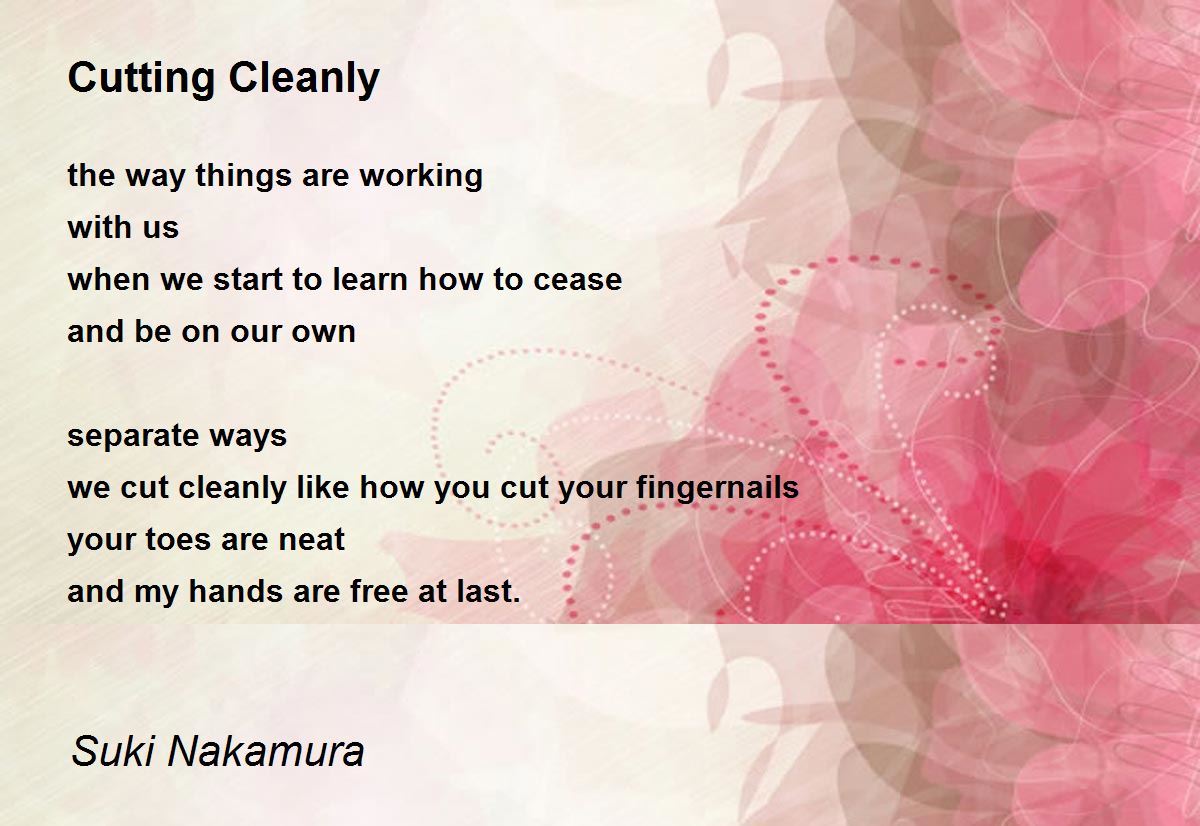 Cutting Cleanly

the way things are working
with us
when we start to learn how to cease
and be on our own

separate ways
we cut cleanly like how you cut your fingernails
your toes are neat
and my hands are free at last.

Suki Nakamura